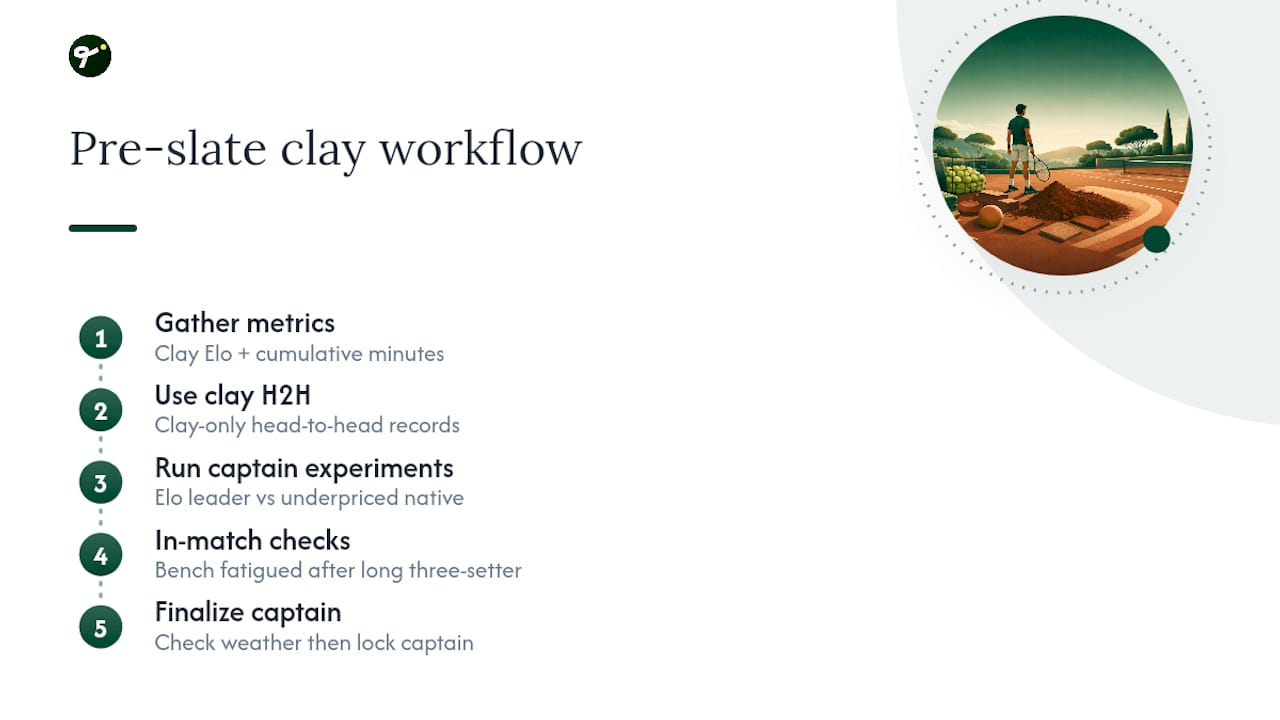 Pre-slate clay workflow

1
Gather metrics
Clay Elo + cumulative minutes

2
Use clay H2H
Clay-only head-to-head records

3
Run captain experiments
Elo leader vs underpriced native

4
In-match checks
Bench fatigued after long three-setter

5
Finalize captain
Check weather then lock captain